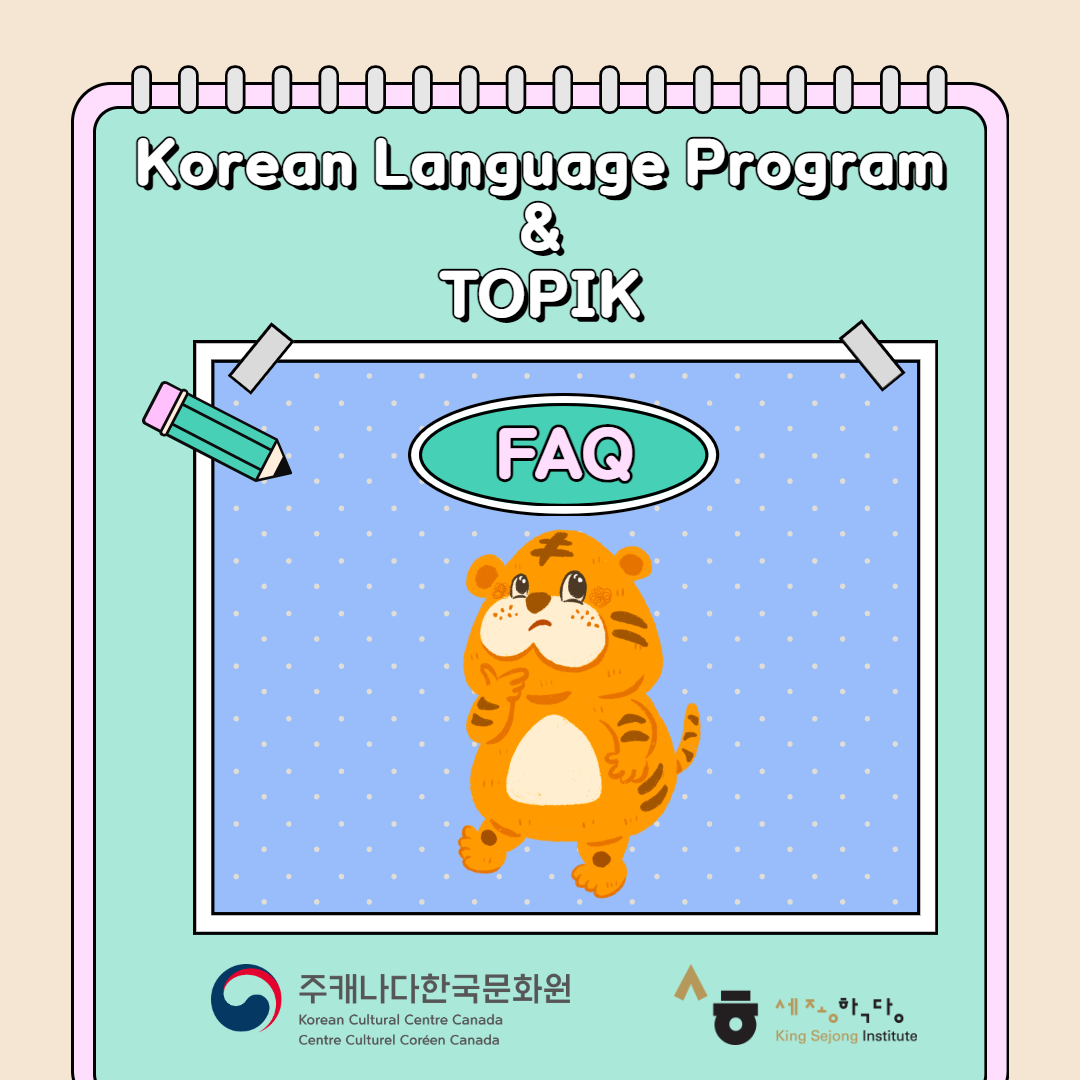 Korean Language Program
&
TOPIK

FAQ

주캐나다한국문화원
Korean Cultural Centre Canada
Centre Culturel Coréen Canada

세종학당
King Sejong Institute